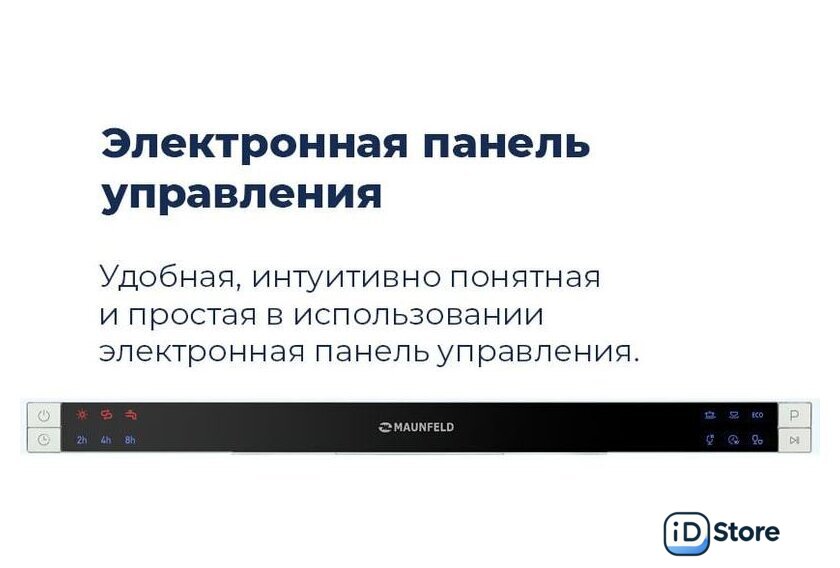 Электронная панель управления

Удобная, интуитивно понятная и простая в использовании электронная панель управления.

2h 4h 8h

MAUNFELD

ECO

P

iD Store